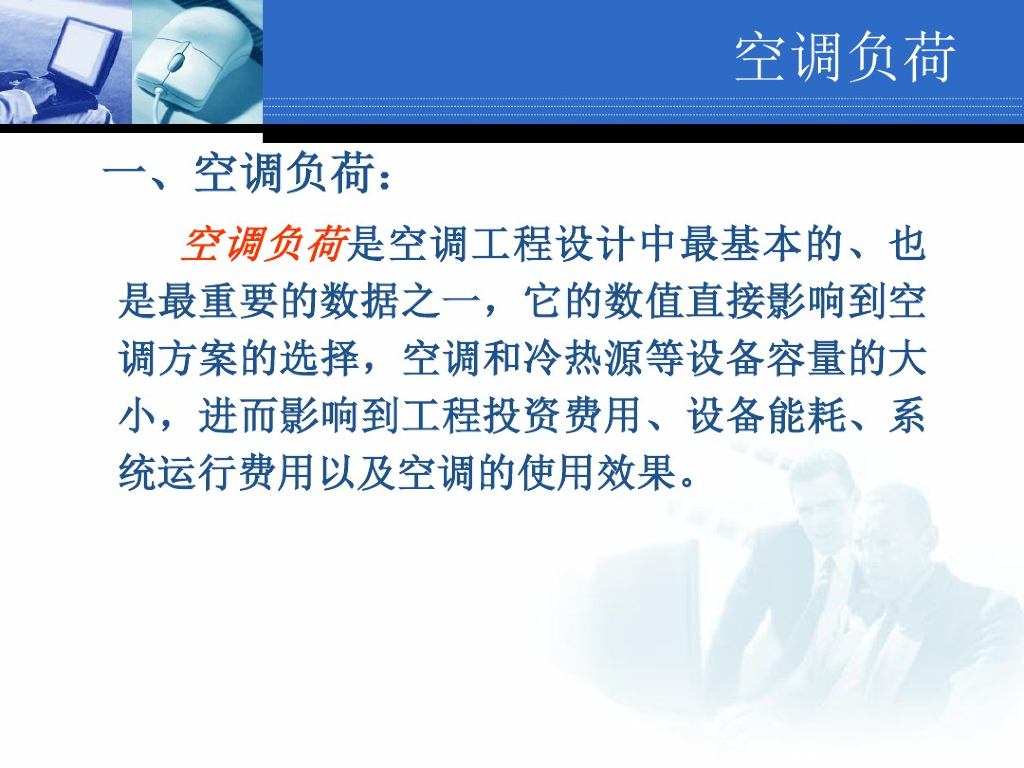 空调负荷

一、空调负荷：

空调负荷是空调工程设计中最基本的、也是最重要的数据之一，它的数值直接影响到空调方案的选择，空调和冷热源等设备容量的大小，进而影响到工程投资费用、设备能耗、系统运行费用以及空调的使用效果。